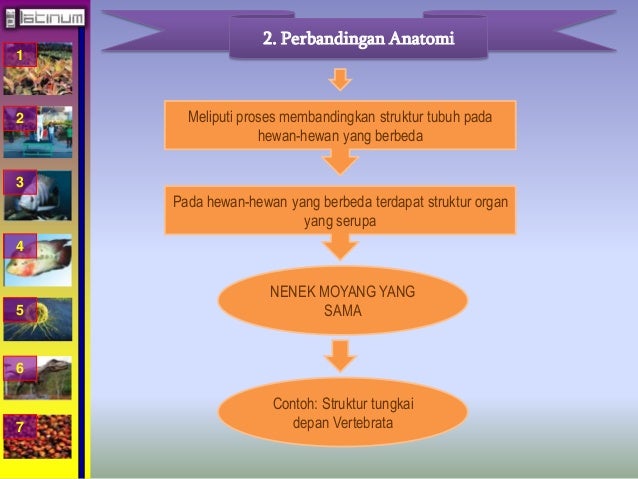 latinum

1

2

3

4

5

6

7

2. Perbandingan Anatomi

Meliputi proses membandingkan struktur tubuh pada hewan-hewan yang berbeda

Pada hewan-hewan yang berbeda terdapat struktur organ yang serupa

NENEK MOYANG YANG SAMA

Contoh: Struktur tungkai depan Vertebrata